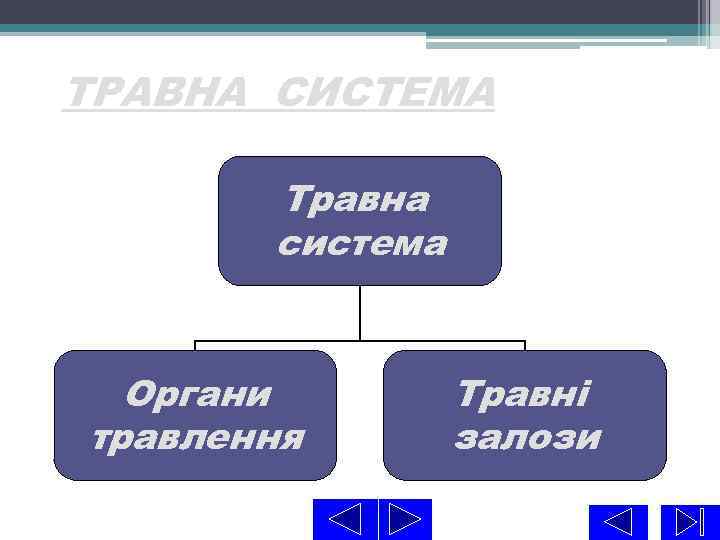 ТРАВНА СИСТЕМА

Травна система

Органи травлення

Травні залози